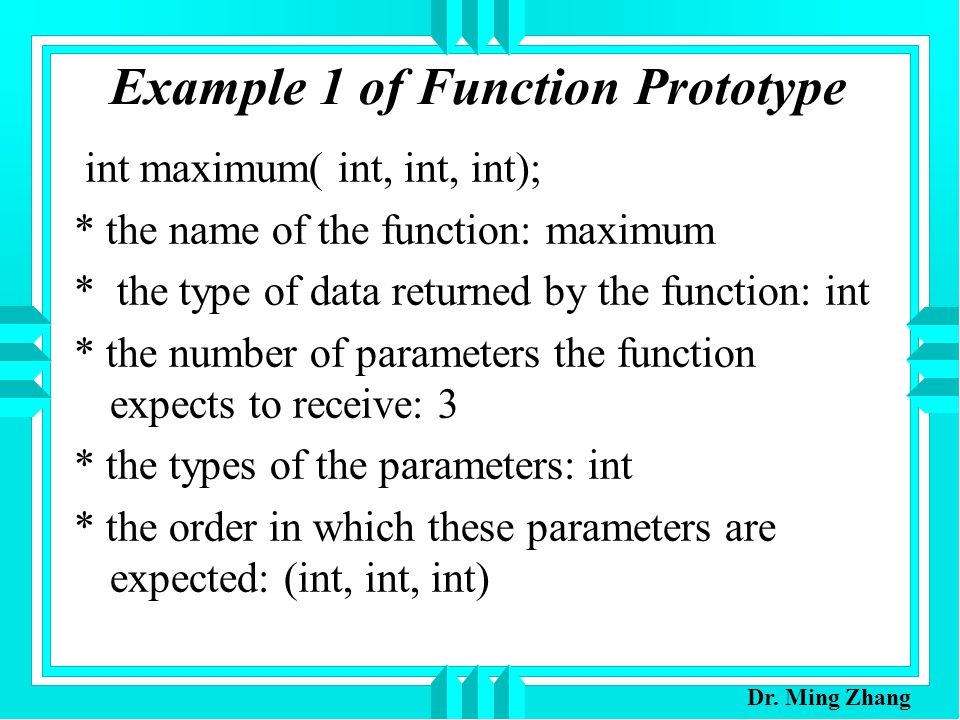 Example 1 of Function Prototype

int maximum( int, int, int);

* the name of the function: maximum

* the type of data returned by the function: int

* the number of parameters the function expects to receive: 3

* the types of the parameters: int

* the order in which these parameters are expected: (int, int, int)

Dr. Ming Zhang